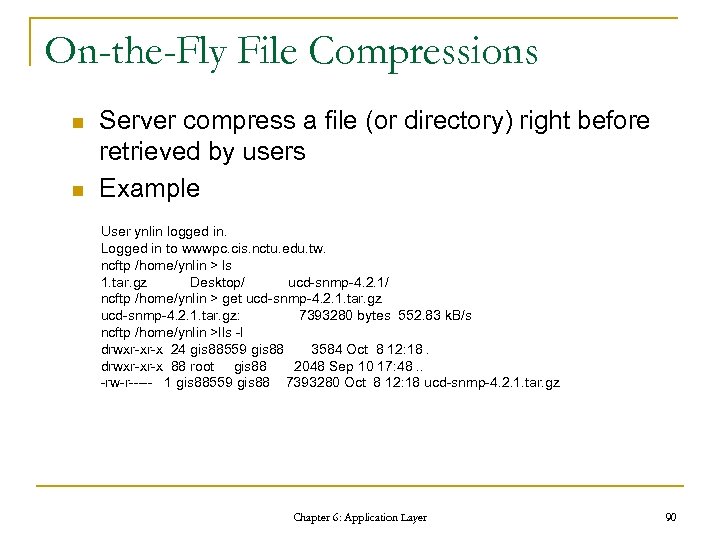 On-the-Fly File Compressions

Server compress a file (or directory) right before retrieved by users

Example

User ynlin logged in.
Logged in to wwwpc.cis.nctu.edu.tw.
ncftp /home/ynlin > ls
1.tar.gz Desktop/ ucd-snmp-4.2.1/
ncftp /home/ynlin > get ucd-snmp-4.2.1.tar.gz
ucd-snmp-4.2.1.tar.gz: 7393280 bytes 552.83 kB/s
ncftp /home/ynlin >lls -l
drwxr-xr-x 24 gis88559 gis88 3584 Oct 8 12:18 .
drwxr-xr-x 88 root gis88 2048 Sep 10 17:48 ..
-rw-r----- 1 gis88559 gis88 7393280 Oct 8 12:18 ucd-snmp-4.2.1.tar.gz

Chapter 6: Application Layer

90